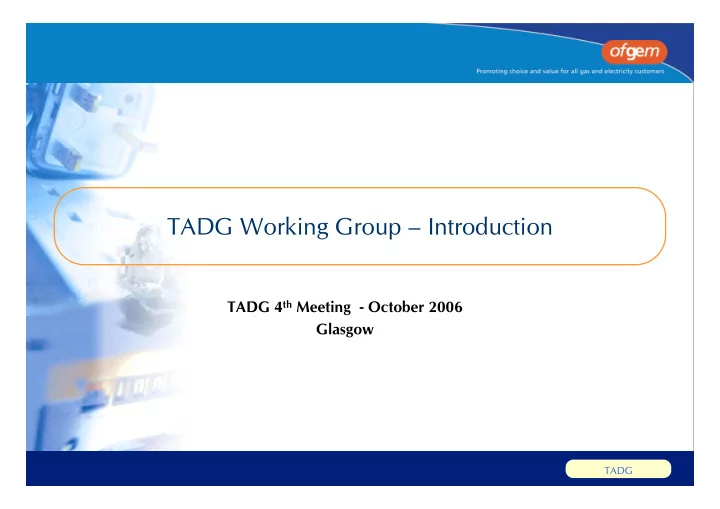 ofgem

Promoting choice and value for all gas and electricity customers

TADG Working Group – Introduction

TADG 4$^{th}$ Meeting - October 2006
Glasgow

TADG